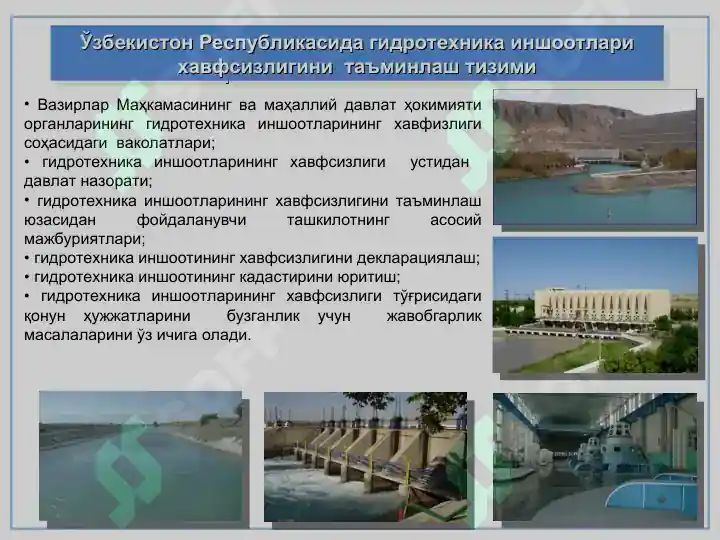 Ўзбекистон Республикасида гидротехника иншоотлари хавфсизлигини таъминлаш тизими

• Вазирлар Маҳкамасининг ва маҳаллий давлат ҳокимияти органларининг гидротехника иншоотларининг хавфизлиги соҳасидаги ваколатлари;
• гидротехника иншоотларининг хавфсизлиги устидан давлат назорати;
• гидротехника иншоотларининг хавфсизлигини таъминлаш юзасидан фойдаланувчи ташкилотнинг асосий мажбуриятлари;
• гидротехника иншоотининг хавфсизлигини декларациялаш;
• гидротехника иншоотининг кадастирини юритиш;
• гидротехника иншоотларининг хавфсизлиги тўғрисидаги қонун ҳужжатларини бузганлик учун жавобгарлик масалаларини ўз ичига олади.